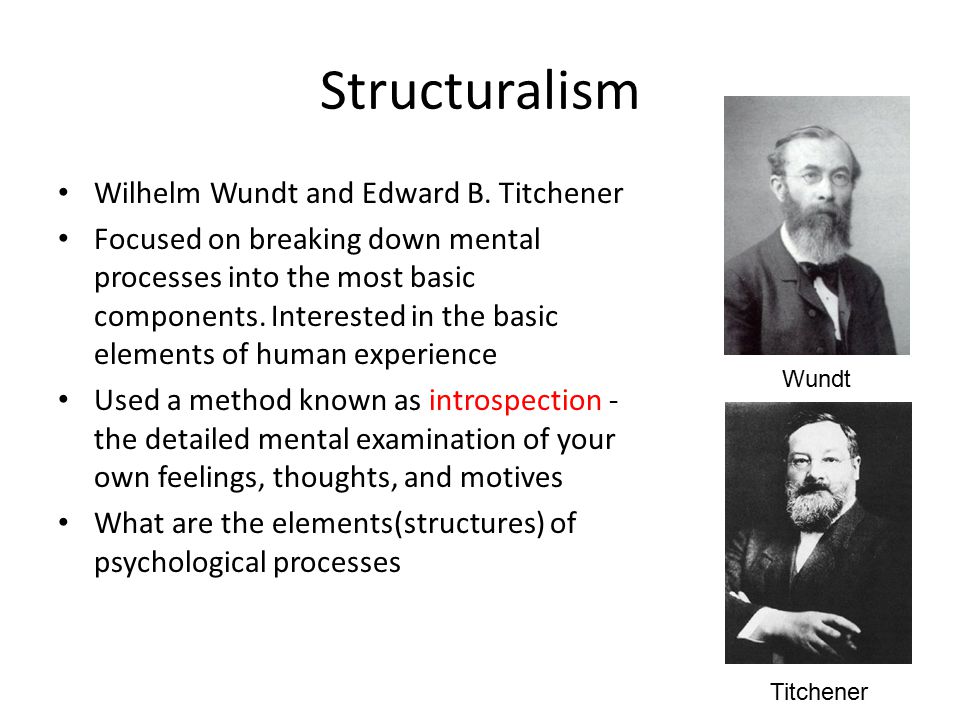 Structuralism

• Wilhelm Wundt and Edward B. Titchener
• Focused on breaking down mental processes into the most basic components. Interested in the basic elements of human experience
• Used a method known as introspection - the detailed mental examination of your own feelings, thoughts, and motives
• What are the elements(structures) of psychological processes

Wundt

Titchener